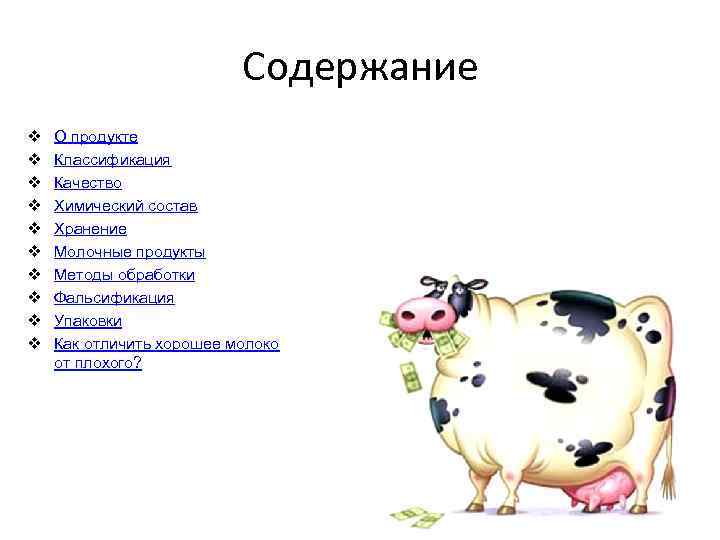 Содержание

❖ О продукте
❖ Классификация
❖ Качество
❖ Химический состав
❖ Хранение
❖ Молочные продукты
❖ Методы обработки
❖ Фальсификация
❖ Упаковки
❖ Как отличить хорошее молоко от плохого?